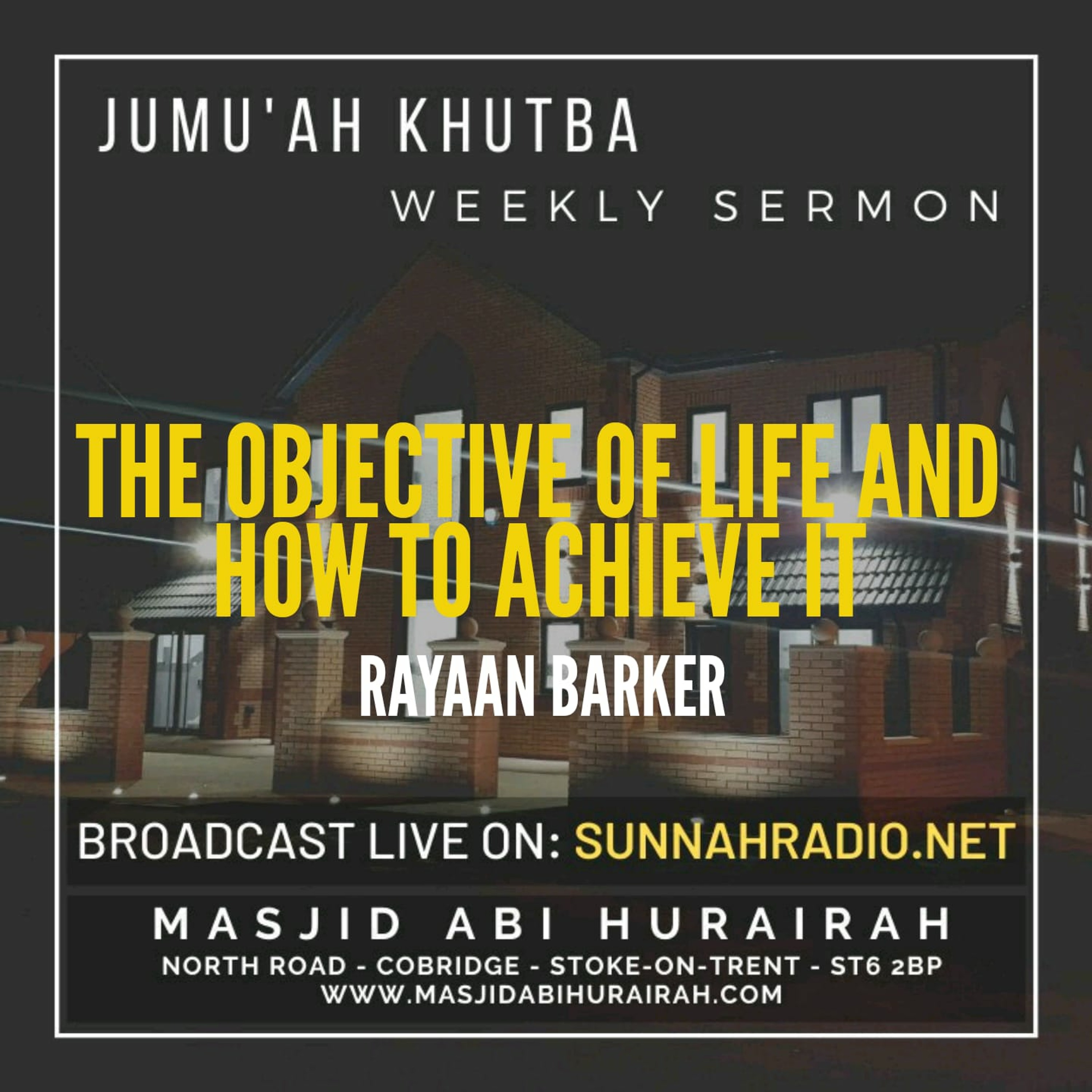 JUMU'AH KHUTBA

WEEKLY SERMON

THE OBJECTIVE OF LIFE AND HOW TO ACHIEVE IT

RAYAAN BARKER

BROADCAST LIVE ON: SUNNAHRADIO.NET

MASJID ABI HURAIRAH

NORTH ROAD - COBRIDGE - STOKE-ON-TRENT - ST6 2BP

WWW.MASJIDABIHURAIRAH.COM